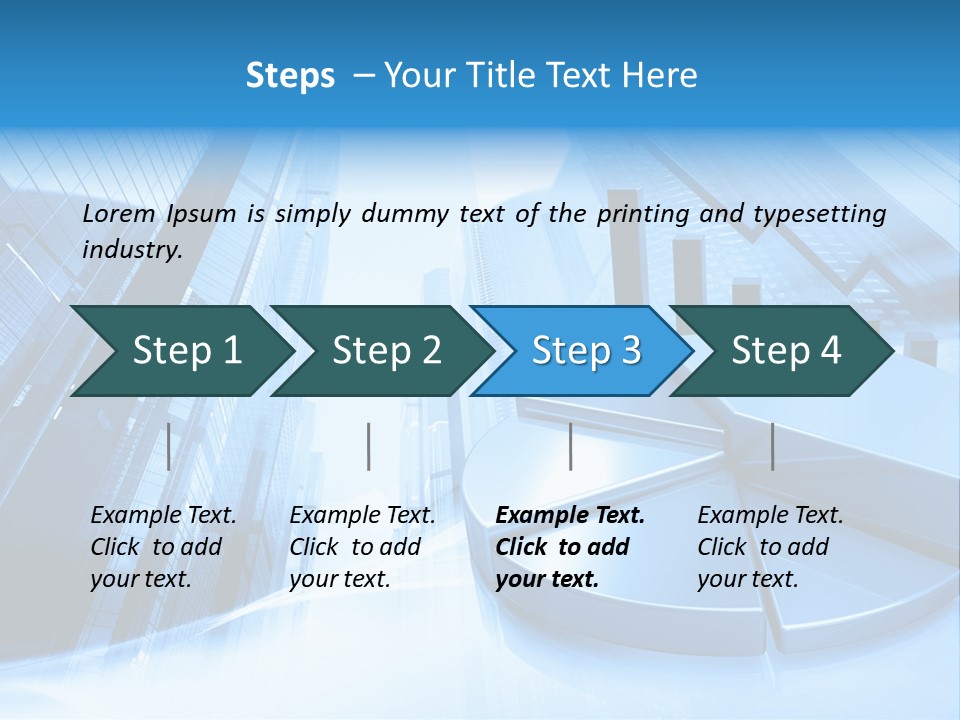 Steps – Your Title Text Here

Lorem Ipsum is simply dummy text of the printing and typesetting industry.

Step 1

Step 2

Step 3

Step 4

Example Text. Click to add your text.

Example Text. Click to add your text.

Example Text. Click to add your text.

Example Text. Click to add your text.